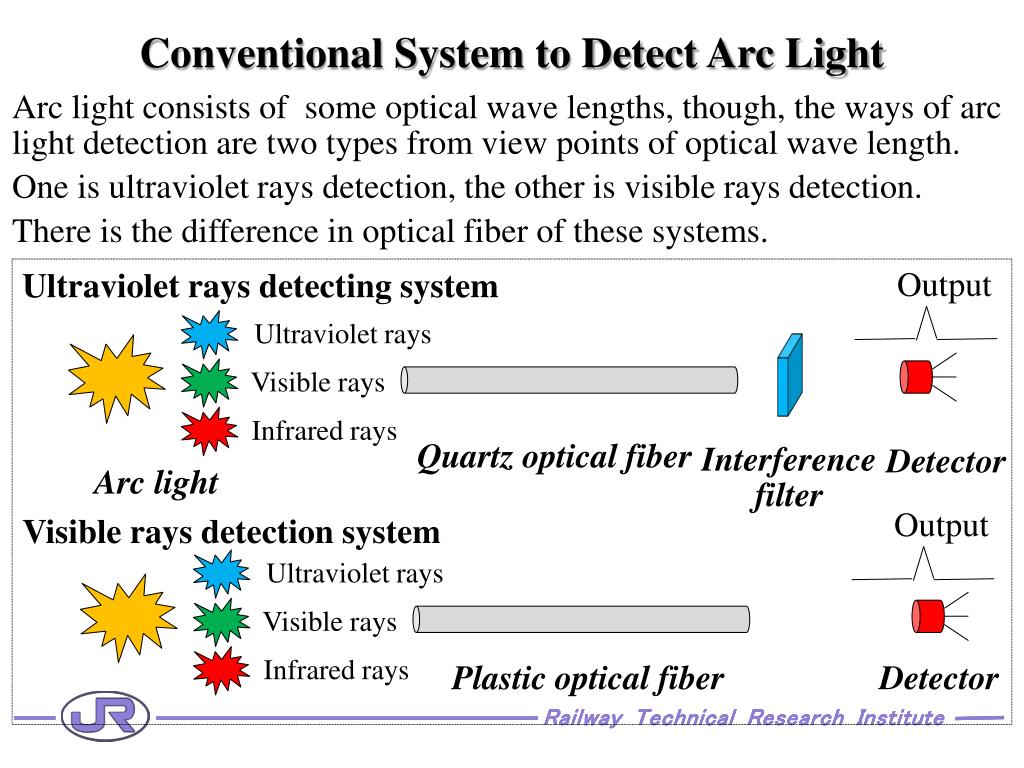 Conventional System to Detect Arc Light

Arc light consists of some optical wave lengths, though, the ways of arc light detection are two types from view points of optical wave length.

One is ultraviolet rays detection, the other is visible rays detection.

There is the difference in optical fiber of these systems.

Ultraviolet rays detecting system

Output

Ultraviolet rays

Visible rays

Infrared rays

Arc light

Quartz optical fiber

Interference filter

Detector

Visible rays detection system

Output

Ultraviolet rays

Visible rays

Infrared rays

Plastic optical fiber

Detector

JR

Railway Technical Research Institute